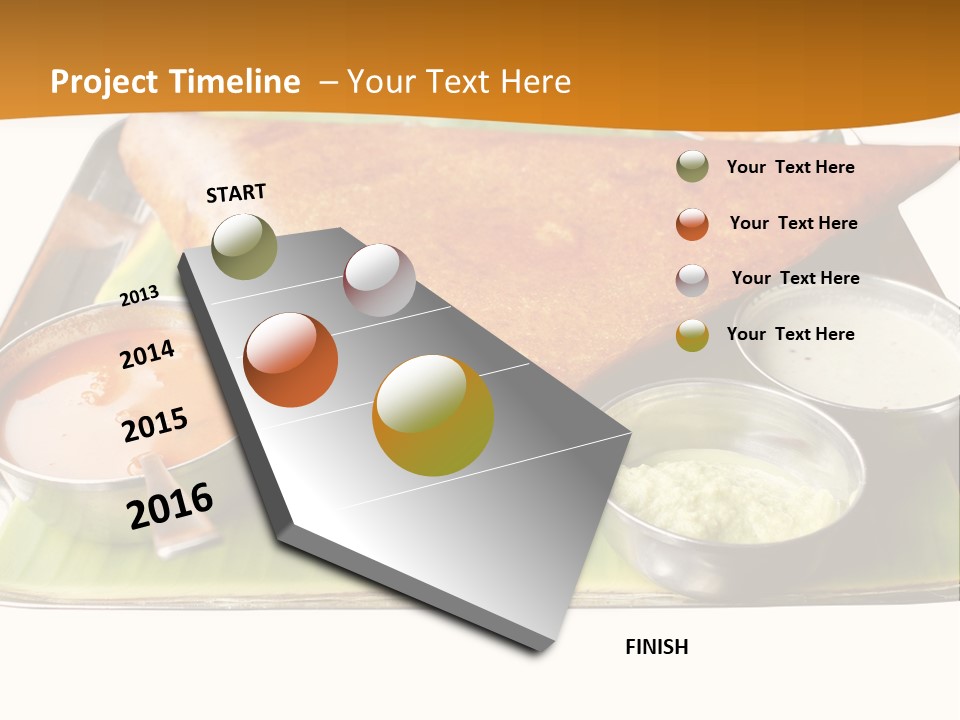 Project Timeline – Your Text Here

START

2013

2014

2015

2016

Your Text Here

Your Text Here

Your Text Here

Your Text Here

FINISH